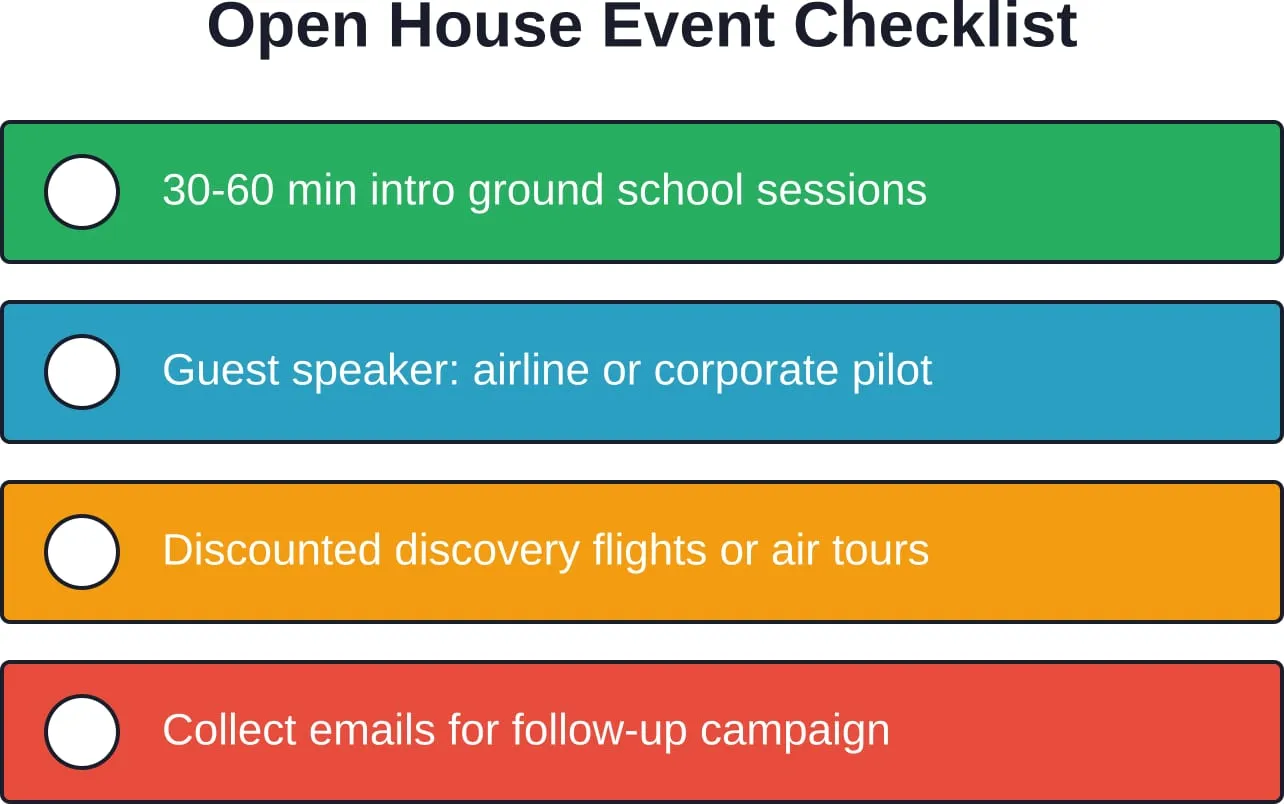 Open House Event Checklist

30-60 min intro ground school sessions

Guest speaker: airline or corporate pilot

Discounted discovery flights or air tours

Collect emails for follow-up campaign